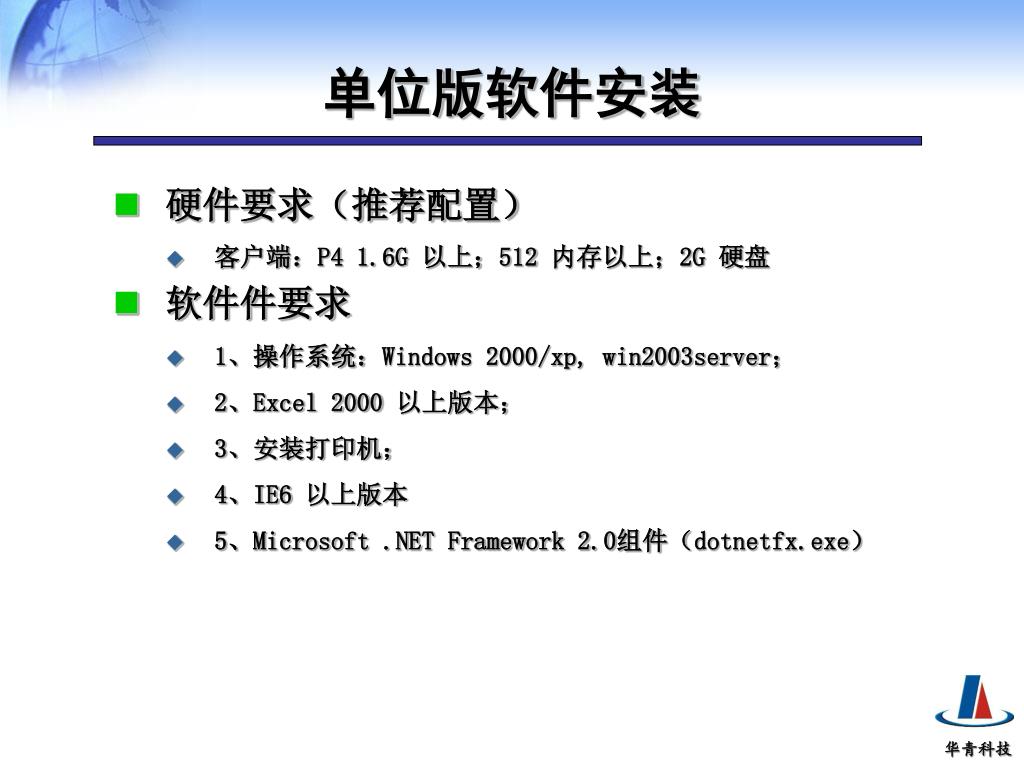 单位版软件安装

硬件要求（推荐配置）

客户端：P4 1.6G 以上；512 内存以上；2G 硬盘

软件件要求

1、操作系统：Windows 2000/xp, win2003server；

2、Excel 2000 以上版本；

3、安装打印机；

4、IE6 以上版本

5、Microsoft .NET Framework 2.0组件（dotnetfx.exe）

华青科技